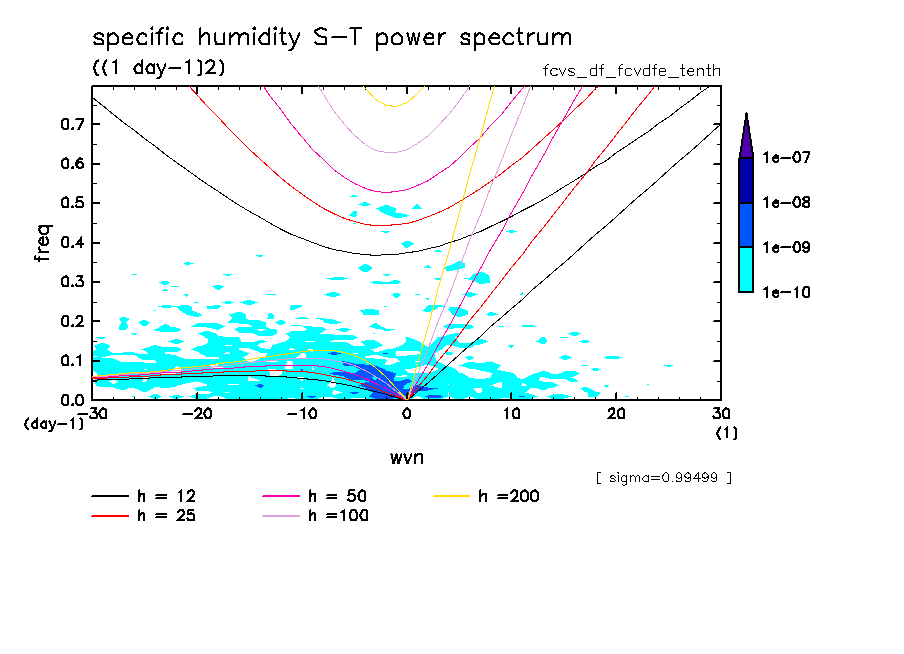 specific humidity S-T power spectrum
((1 day-1)2)
fcvs_df_fcvdfe_tenth

freq
0.7
0.6
0.5
0.4
0.3
0.2
0.1
0.0
(day-1)
-30
-20
-10
0
10
20
30
(1)
wvn

1e-07
1e-08
1e-09
1e-10

[ sigma=0.99499 ]

h = 12
h = 25
h = 50
h =100
h =200